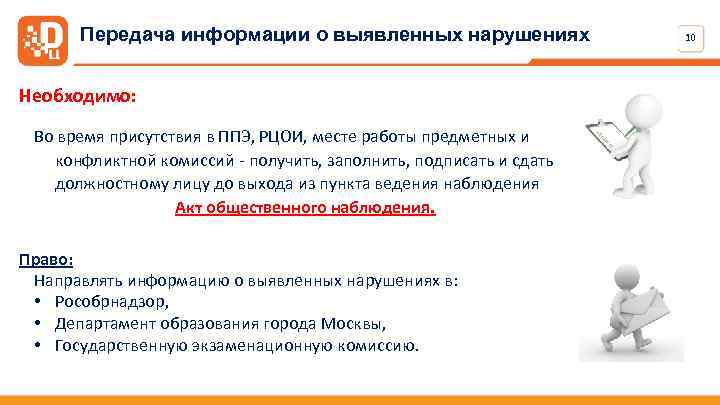 Передача информации о выявленных нарушениях

10

Необходимо:

Во время присутствия в ППЭ, РЦОИ, месте работы предметных и конфликтной комиссий - получить, заполнить, подписать и сдать должностному лицу до выхода из пункта ведения наблюдения Акт общественного наблюдения.

Право:
Направлять информацию о выявленных нарушениях в:
• Рособрнадзор,
• Департамент образования города Москвы,
• Государственную экзаменационную комиссию.